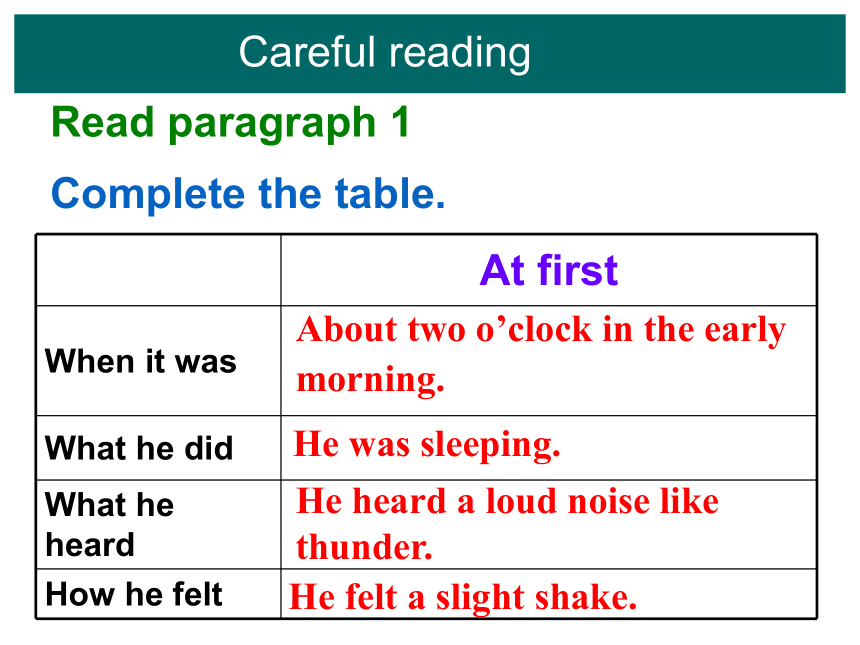 Careful reading

Read paragraph 1

Complete the table.

| | At first |
|---|---|
| When it was | About two o’clock in the early morning. |
| What he did | He was sleeping. |
| What he heard | He heard a loud noise like thunder. |
| How he felt | He felt a slight shake. |